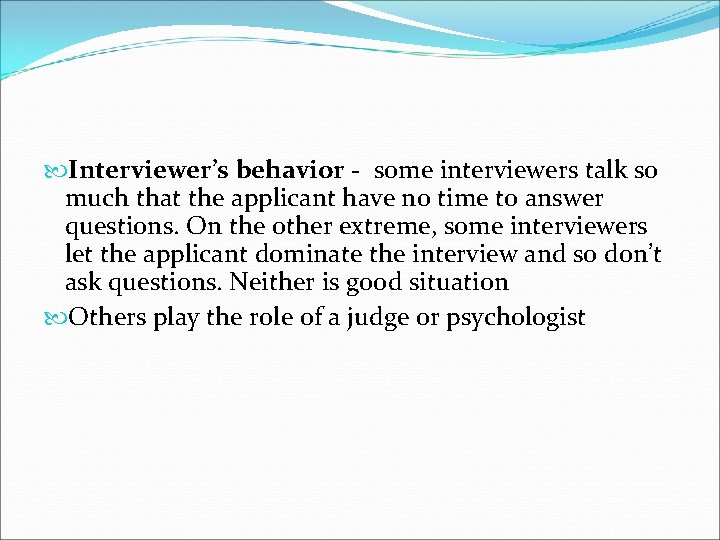 Interviewer’s behavior - some interviewers talk so much that the applicant have no time to answer questions. On the other extreme, some interviewers let the applicant dominate the interview and so don’t ask questions. Neither is good situation

Others play the role of a judge or psychologist